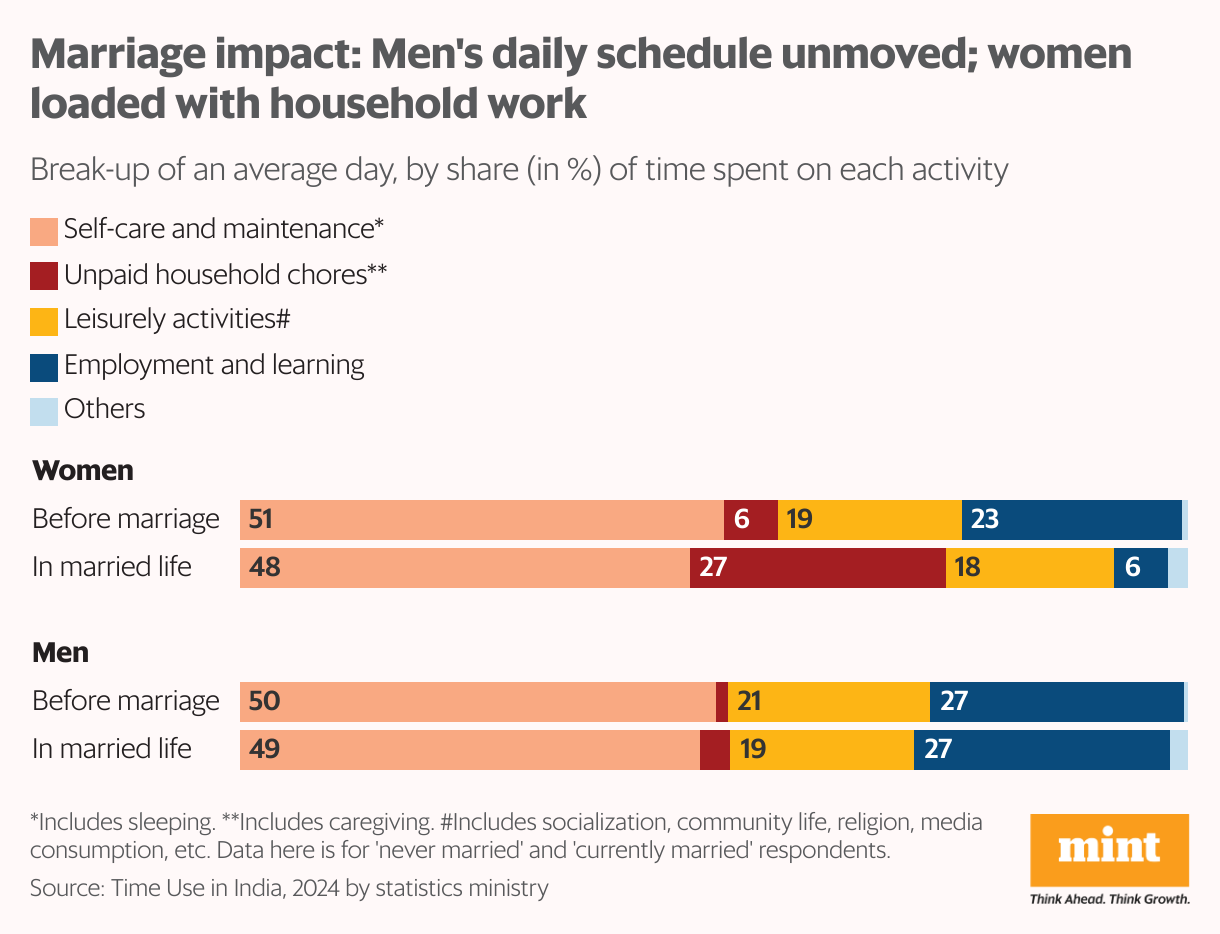 Marriage impact: Men's daily schedule unmoved; women loaded with household work

Break-up of an average day, by share (in %) of time spent on each activity

Self-care and maintenance*
Unpaid household chores**
Leisurely activities#
Employment and learning
Others

Women
Before marriage 51 6 19 23
In married life 48 27 18 6

Men
Before marriage 50 21 27
In married life 49 19 27

*Includes sleeping. **Includes caregiving. #Includes socialization, community life, religion, media consumption, etc. Data here is for 'never married' and 'currently married' respondents.

Source: Time Use in India, 2024 by statistics ministry

mint
Think Ahead. Think Growth.